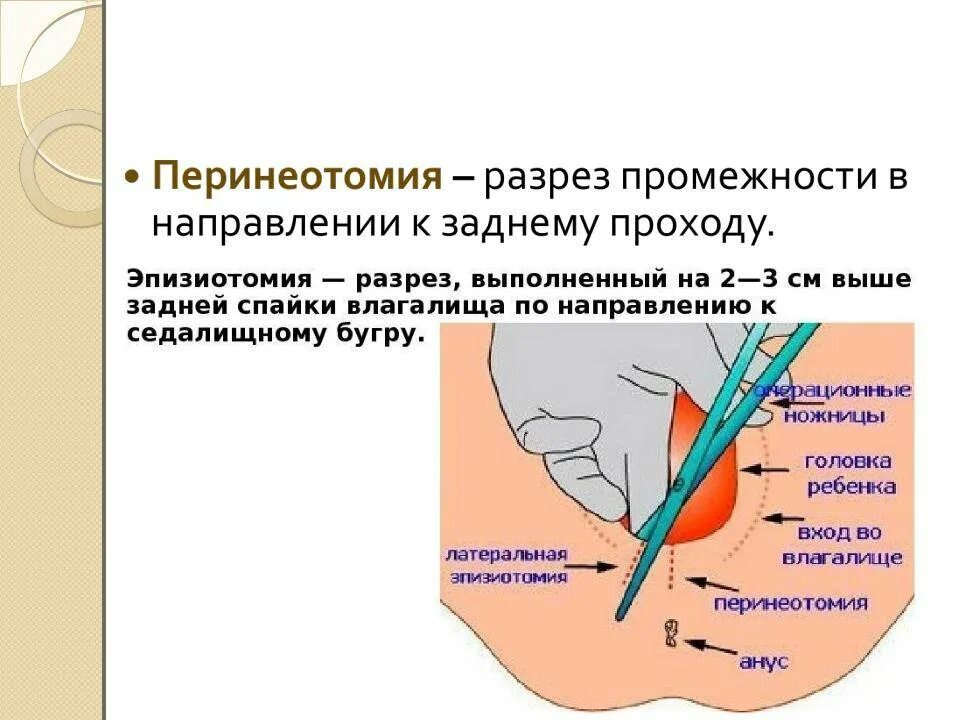 • Перинеотомия – разрез промежности в направлении к заднему проходу.

Эпизиотомия — разрез, выполненный на 2—3 см выше задней спайки влагалища по направлению к седалищному бугру.

операционные ножницы

головка ребенка

вход во влагалище

латеральная эпизиотомия

перинеотомия

анус